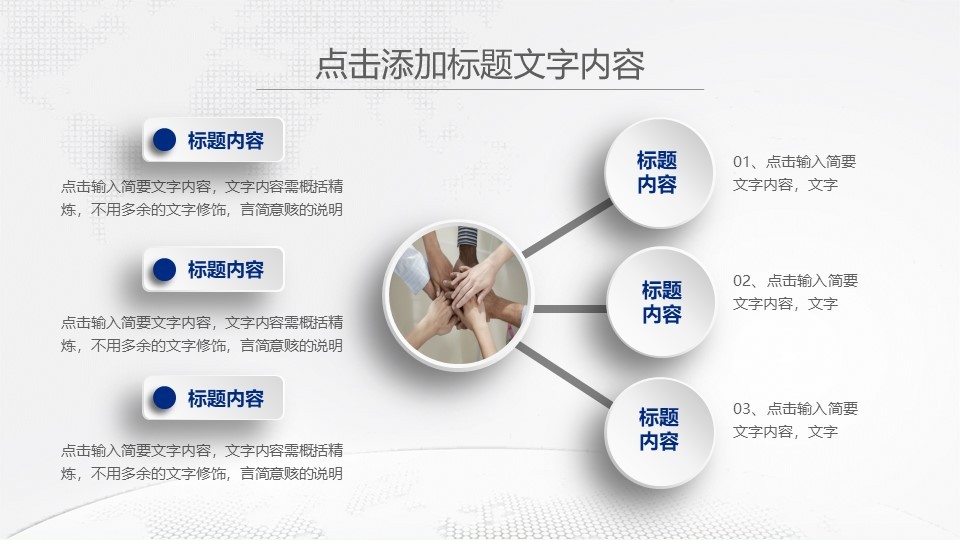 点击添加标题文字内容

标题内容

点击输入简要文字内容，文字内容需概括精炼，不用多余的文字修饰，言简意赅的说明

标题内容

点击输入简要文字内容，文字内容需概括精炼，不用多余的文字修饰，言简意赅的说明

标题内容

点击输入简要文字内容，文字内容需概括精炼，不用多余的文字修饰，言简意赅的说明

标题内容

01、点击输入简要文字内容，文字

标题内容

02、点击输入简要文字内容，文字

标题内容

03、点击输入简要文字内容，文字